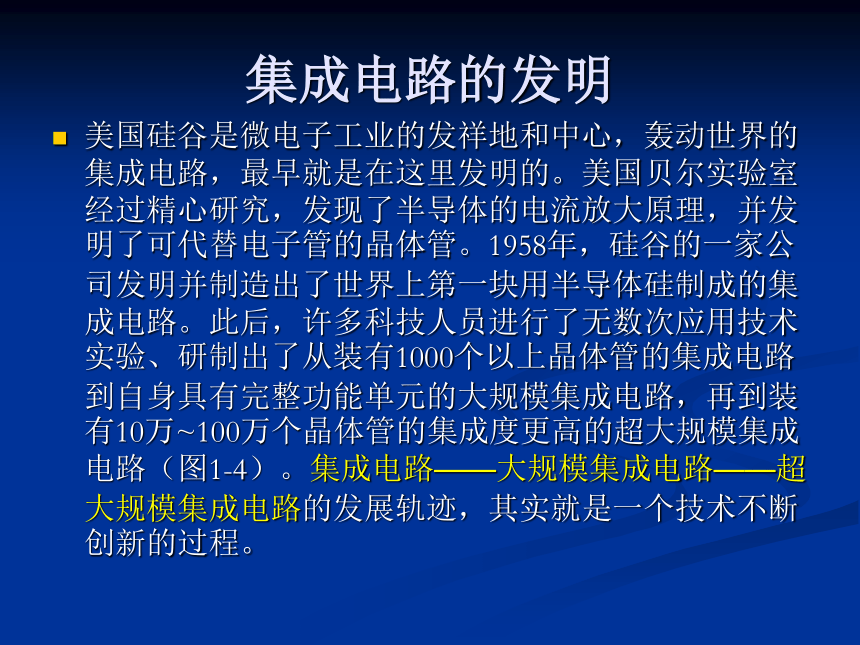 集成电路的发明

美国硅谷是微电子工业的发祥地和中心，轰动世界的集成电路，最早就是在这里发明的。美国贝尔实验室经过精心研究，发现了半导体的电流放大原理，并发明了可代替电子管的晶体管。1958年，硅谷的一家公司发明并制造出了世界上第一块用半导体硅制成的集成电路。此后，许多科技人员进行了无数次应用技术实验、研制出了从装有1000个以上晶体管的集成电路到自身具有完整功能单元的大规模集成电路，再到装有10万~100万个晶体管的集成度更高的超大规模集成电路（图1-4）。集成电路——大规模集成电路——超大规模集成电路的发展轨迹，其实就是一个技术不断创新的过程。